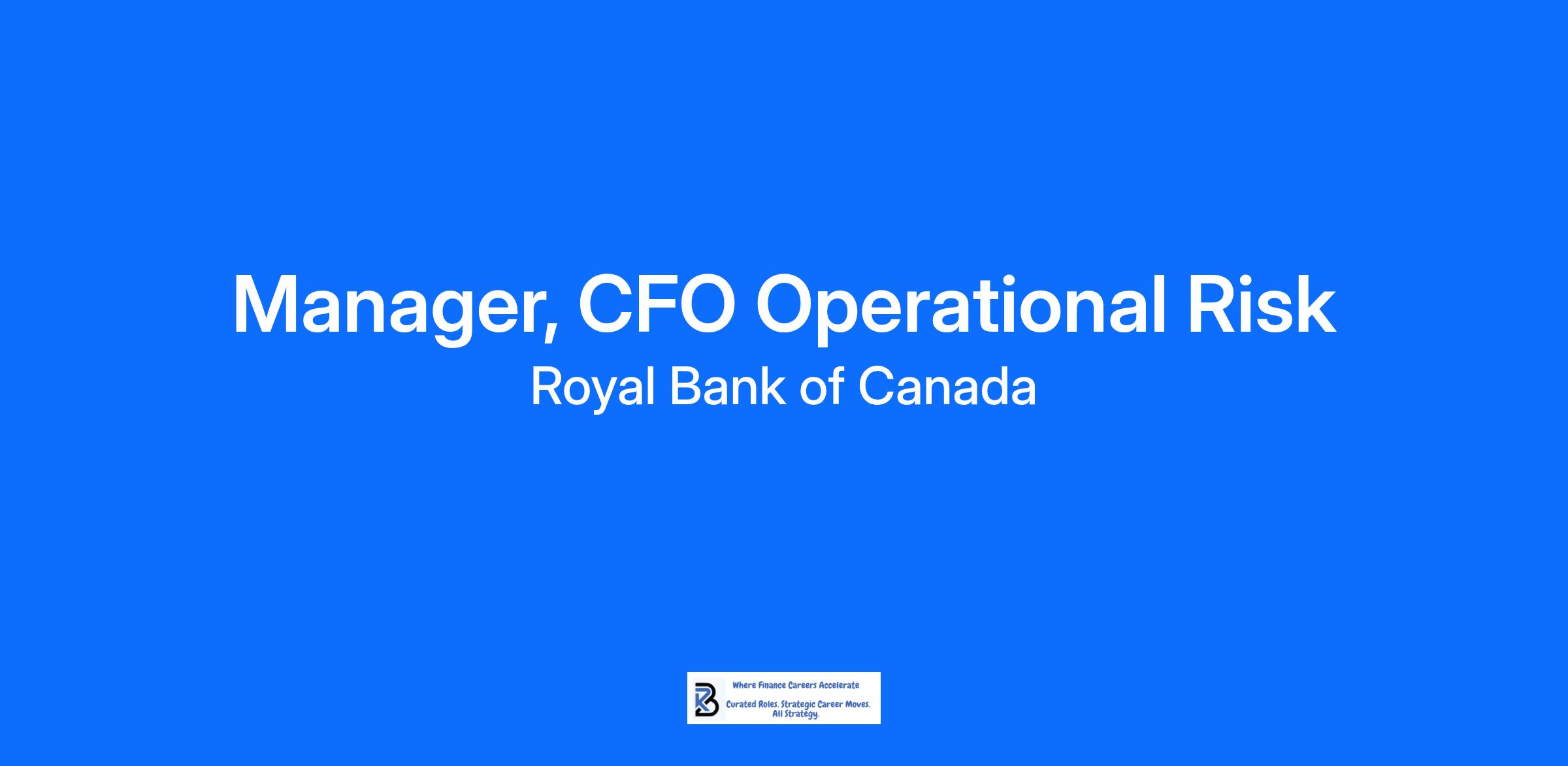 Manager, CFO Operational Risk
Royal Bank of Canada

Where Finance Careers Accelerate
Curated Roles. Strategic Career Moves. All Strategy.